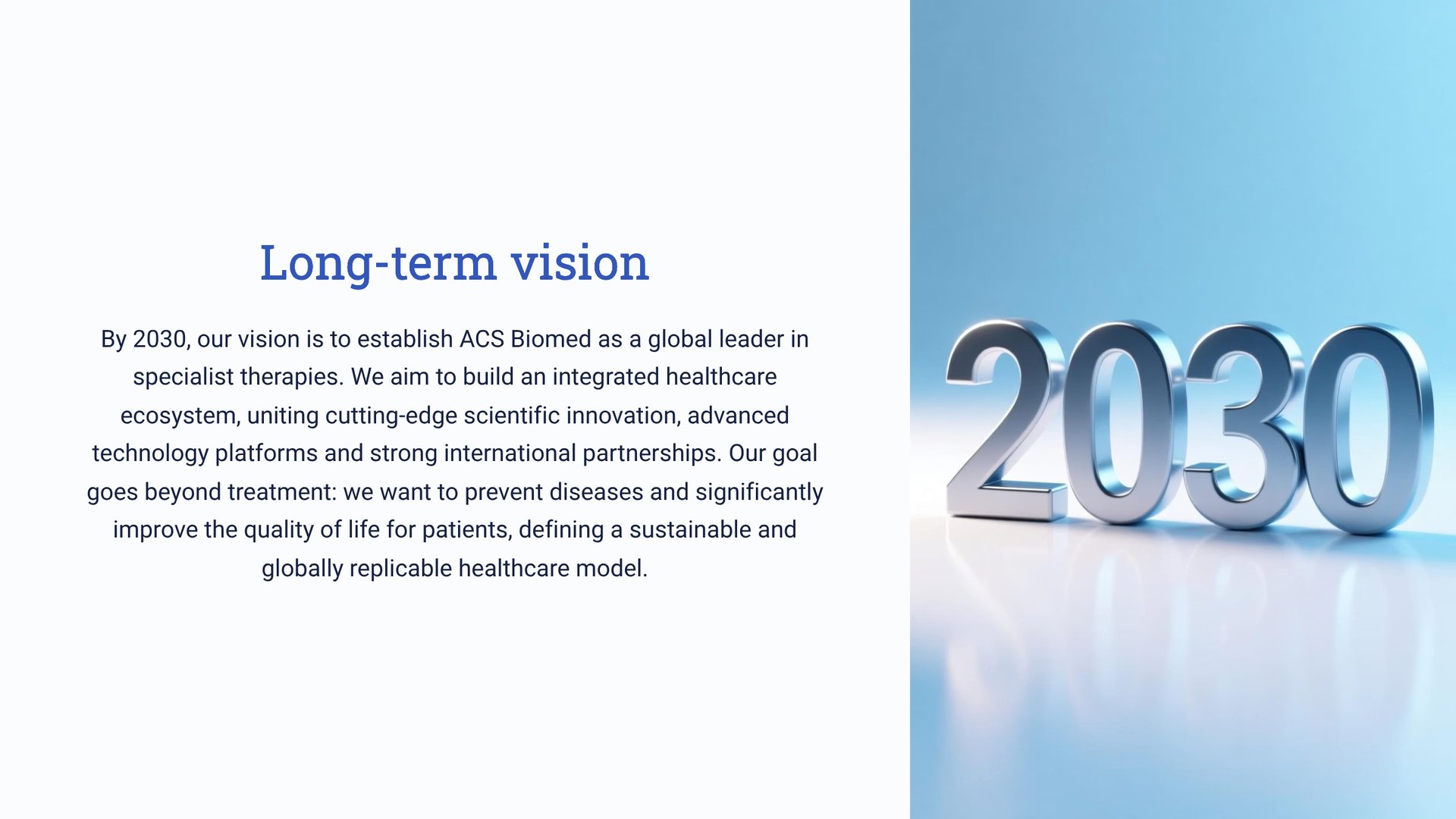 Long-term vision

By 2030, our vision is to establish ACS Biomed as a global leader in specialist therapies. We aim to build an integrated healthcare ecosystem, uniting cutting-edge scientific innovation, advanced technology platforms and strong international partnerships. Our goal goes beyond treatment: we want to prevent diseases and significantly improve the quality of life for patients, defining a sustainable and globally replicable healthcare model.

2030